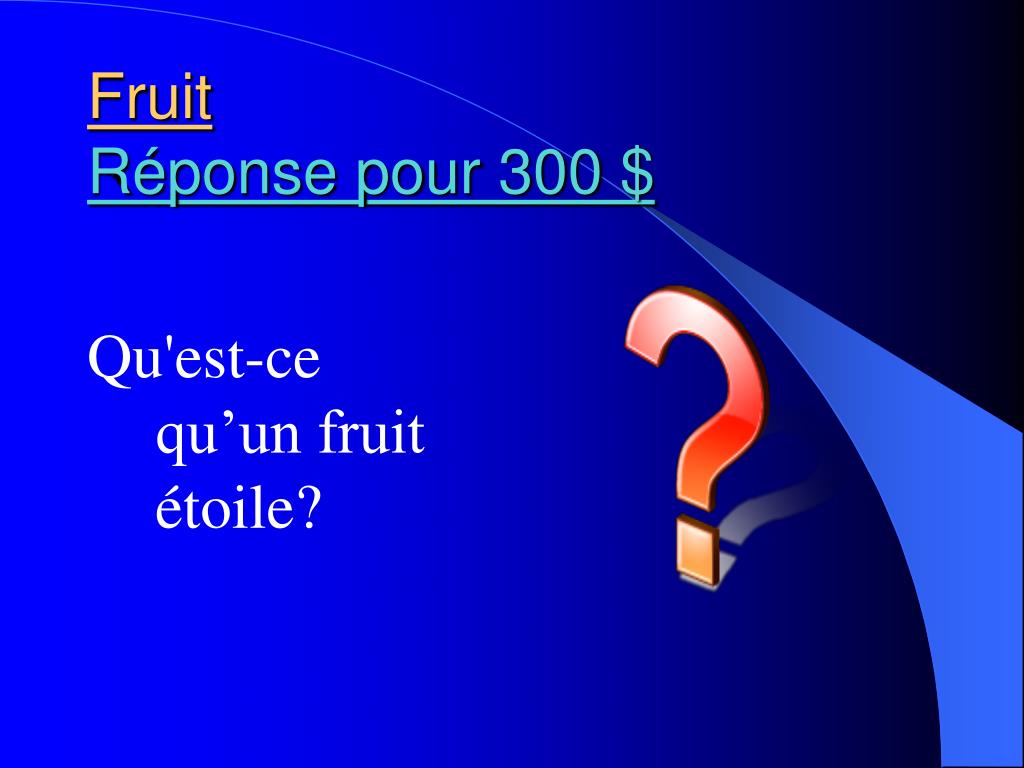 Fruit
Réponse pour 300 $

Qu'est-ce qu’un fruit étoile?